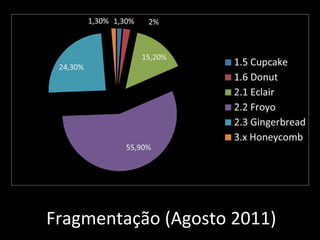 1,30%
1,30%
2%
15,20%
24,30%
55,90%

1.5 Cupcake
1.6 Donut
2.1 Eclair
2.2 Froyo
2.3 Gingerbread
3.x Honeycomb

Fragmentação (Agosto 2011)